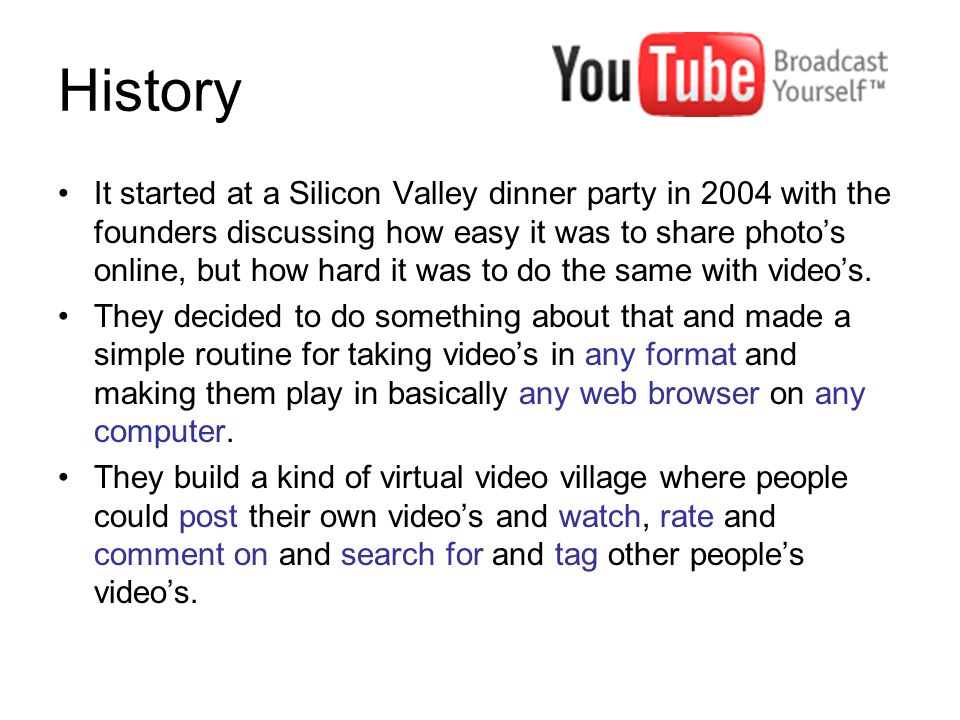 History

YouTube Broadcast Yourself™

• It started at a Silicon Valley dinner party in 2004 with the founders discussing how easy it was to share photo's online, but how hard it was to do the same with video's.

• They decided to do something about that and made a simple routine for taking video's in any format and making them play in basically any web browser on any computer.

• They build a kind of virtual video village where people could post their own video's and watch, rate and comment on and search for and tag other people's video's.